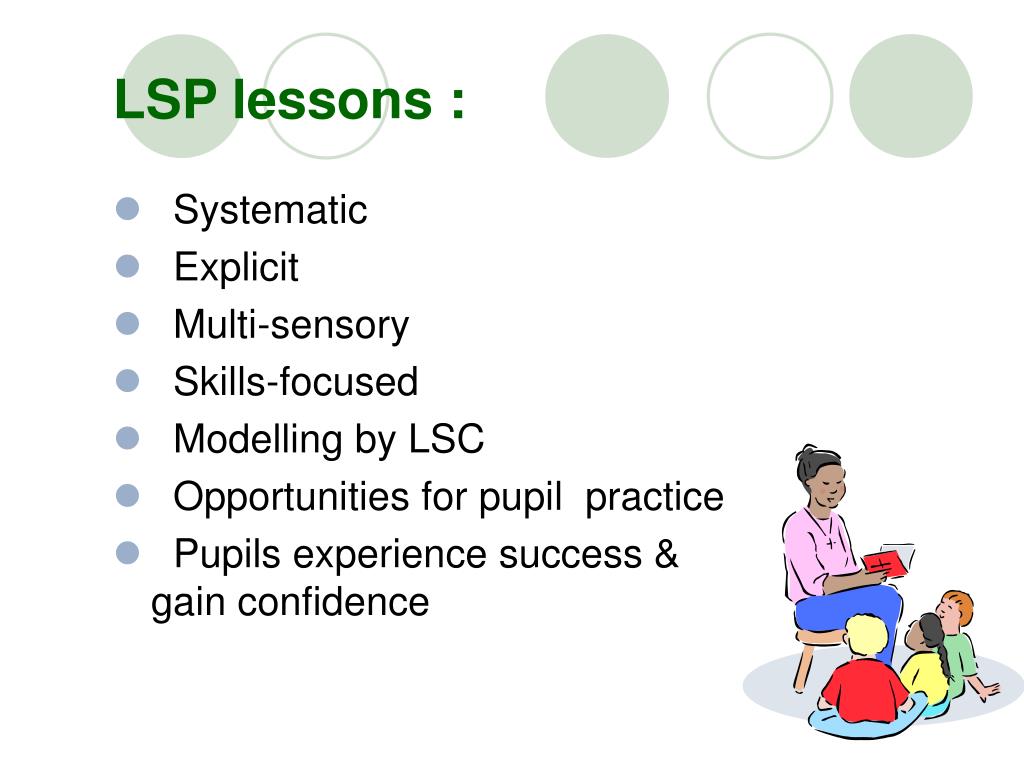 LSP lessons :

- Systematic
- Explicit
- Multi-sensory
- Skills-focused
- Modelling by LSC
- Opportunities for pupil practice
- Pupils experience success & gain confidence